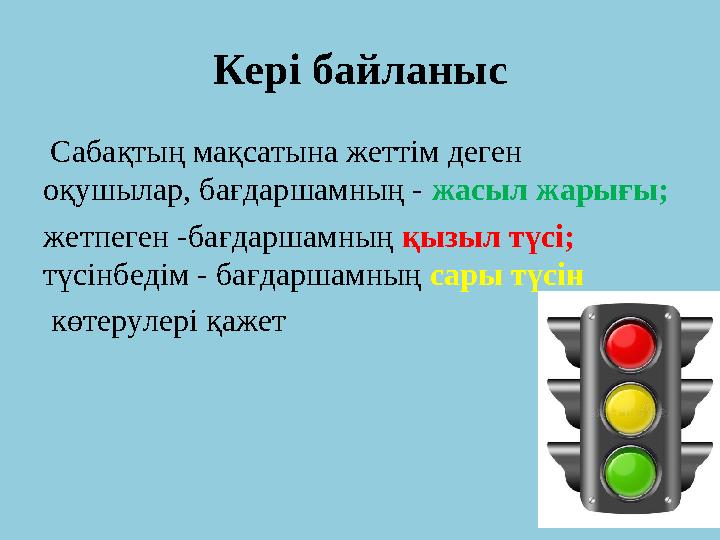 Кері байланыс

Сабақтың мақсатына жеттім деген оқушылар, бағдаршамның - жасыл жарығы;

жетпеген -бағдаршамның қызыл түсі;
түсінбедім - бағдаршамның сары түсін
көтерулері қажет